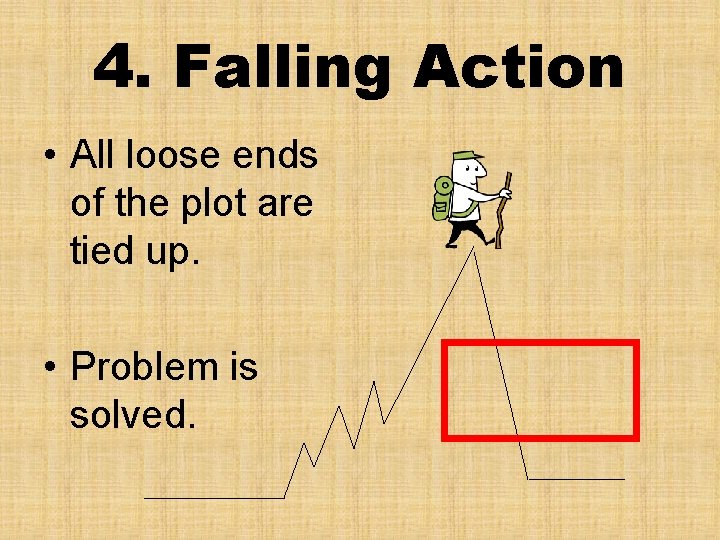 4. Falling Action

• All loose ends of the plot are tied up.

• Problem is solved.